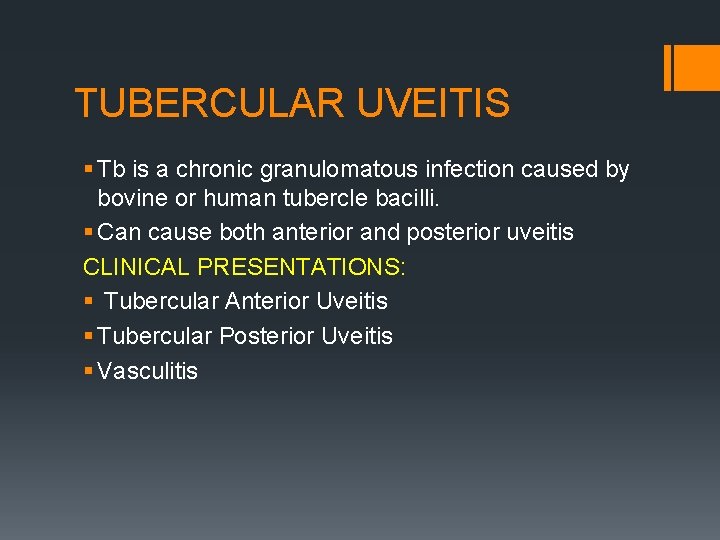 TUBERCULAR UVEITIS

▪ Tb is a chronic granulomatous infection caused by bovine or human tubercle bacilli.

▪ Can cause both anterior and posterior uveitis

CLINICAL PRESENTATIONS:

▪ Tubercular Anterior Uveitis

▪ Tubercular Posterior Uveitis

▪ Vasculitis